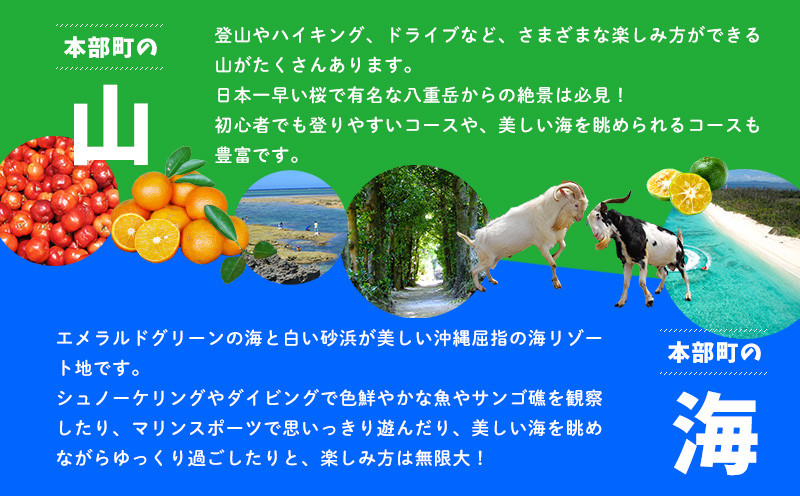 本部町の

山

登山やハイキング、ドライブなど、さまざまな楽しみ方ができる山がたくさんあります。
日本一早い桜で有名な八重岳からの絶景は必見！
初心者でも登りやすいコースや、美しい海を眺められるコースも豊富です。

エメラルドグリーンの海と白い砂浜が美しい沖縄屈指の海リゾート地です。
シュノーケリングやダイビングで色鮮やかな魚やサンゴ礁を観察したり、マリンスポーツで思いっきり遊んだり、美しい海を眺めながらゆっくり過ごしたりと、楽しみ方は無限大！

本部町の

海